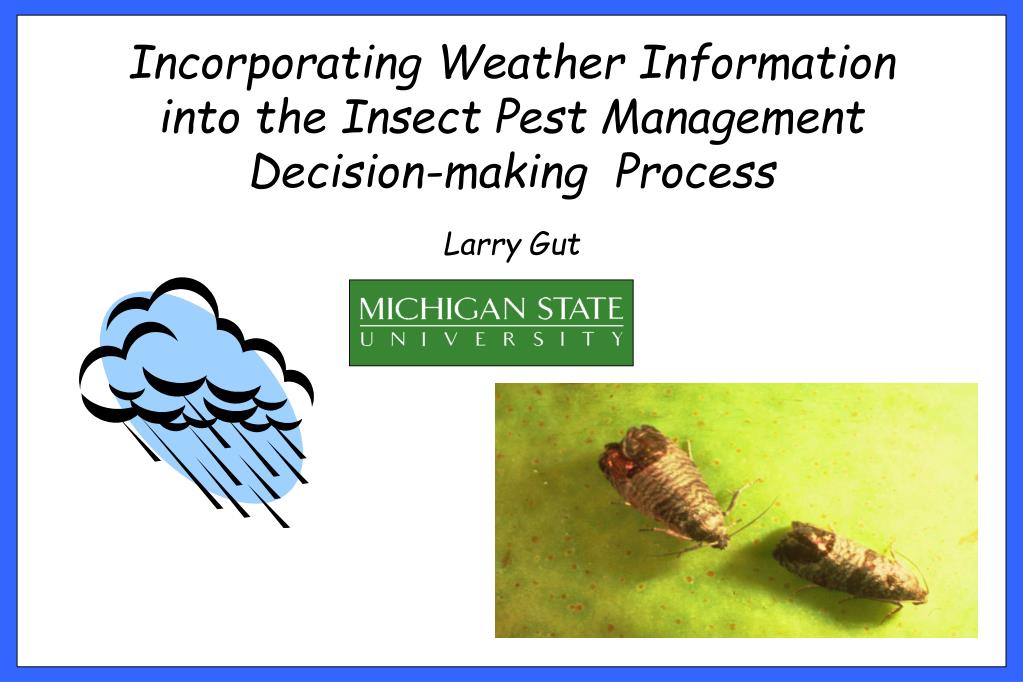 Incorporating Weather Information into the Insect Pest Management Decision-making Process

Larry Gut

MICHIGAN STATE UNIVERSITY